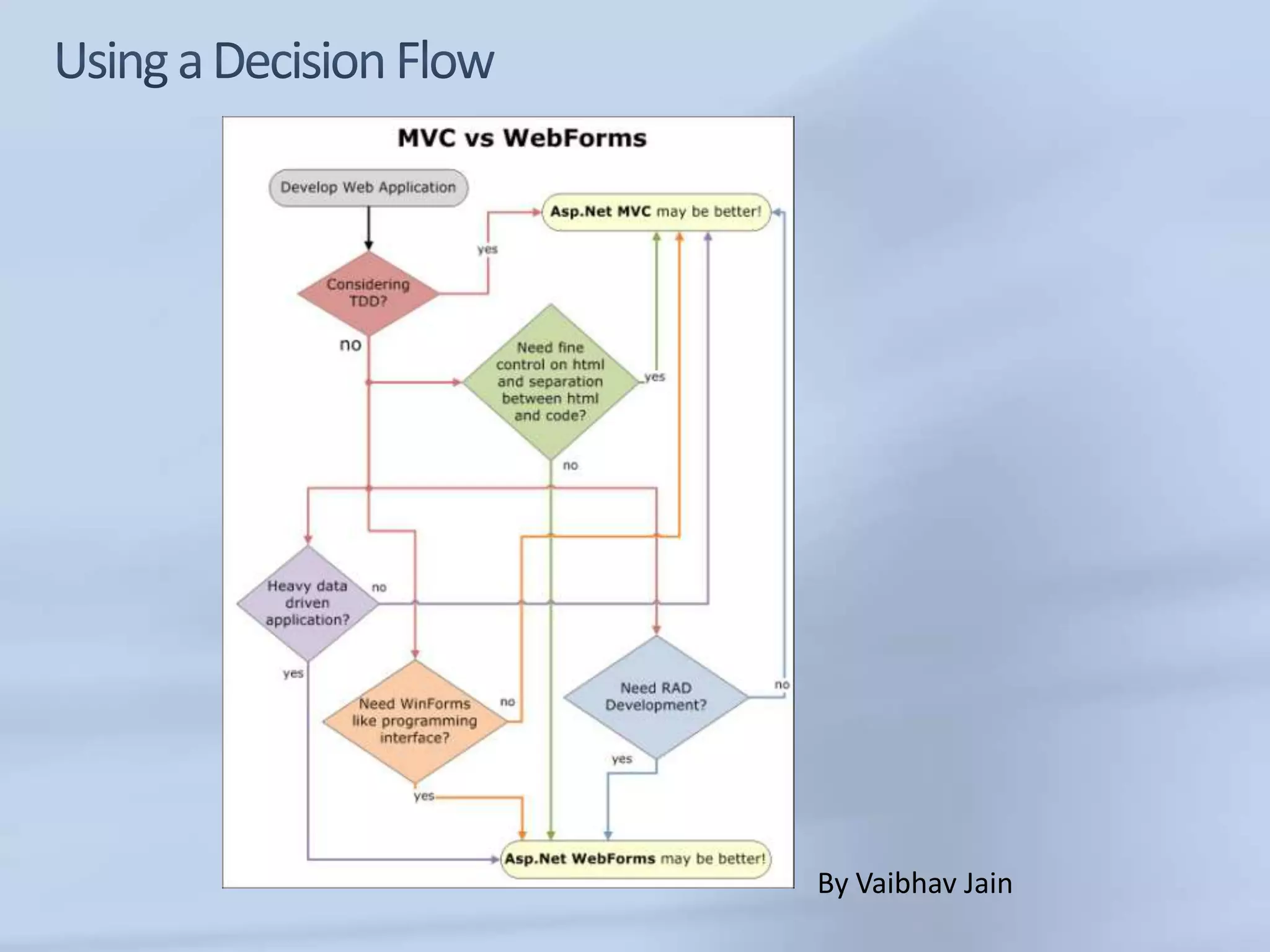 Using a Decision Flow

MVC vs WebForms

Develop Web Application

Asp.Net MVC may be better!

yes

Considering TDD?

no

Need fine control on html and separation between html and code?

yes

no

Heavy data driven application?

no

yes

Need WinForms like programming interface?

no

yes

Need RAD Development?

no

yes

Asp.Net WebForms may be better!

By Vaibhav Jain